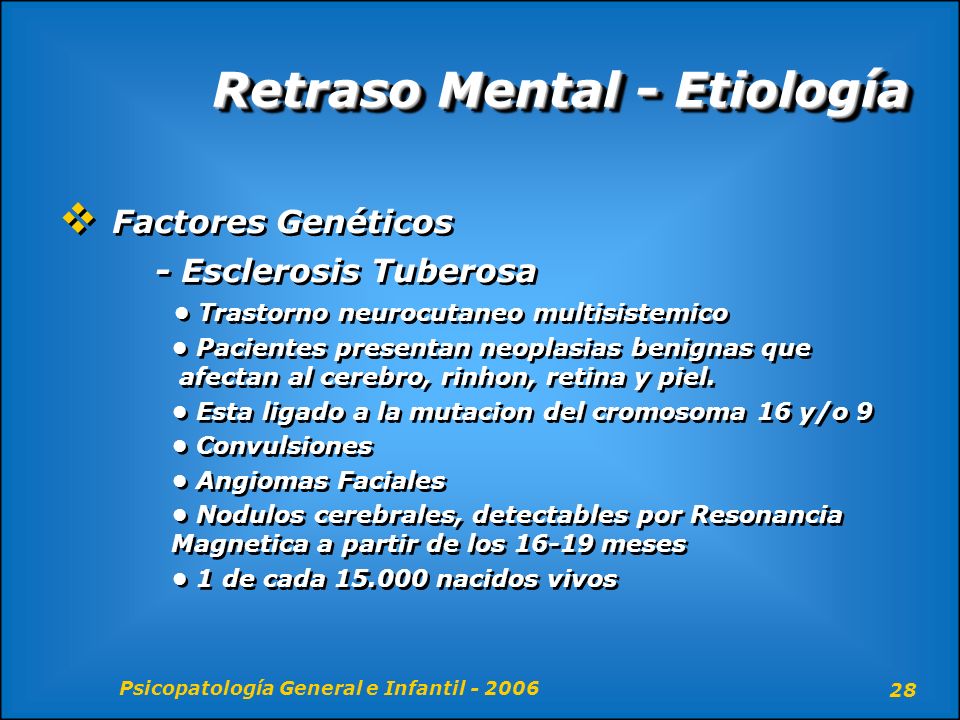 Retraso Mental - Etiología

❖ Factores Genéticos

- Esclerosis Tuberosa

• Trastorno neurocutaneo multisistemico

• Pacientes presentan neoplasias benignas que afectan al cerebro, rinhon, retina y piel.

• Esta ligado a la mutacion del cromosoma 16 y/o 9

• Convulsiones

• Angiomas Faciales

• Nodulos cerebrales, detectables por Resonancia Magnetica a partir de los 16-19 meses

• 1 de cada 15.000 nacidos vivos

Psicopatología General e Infantil - 2006

28